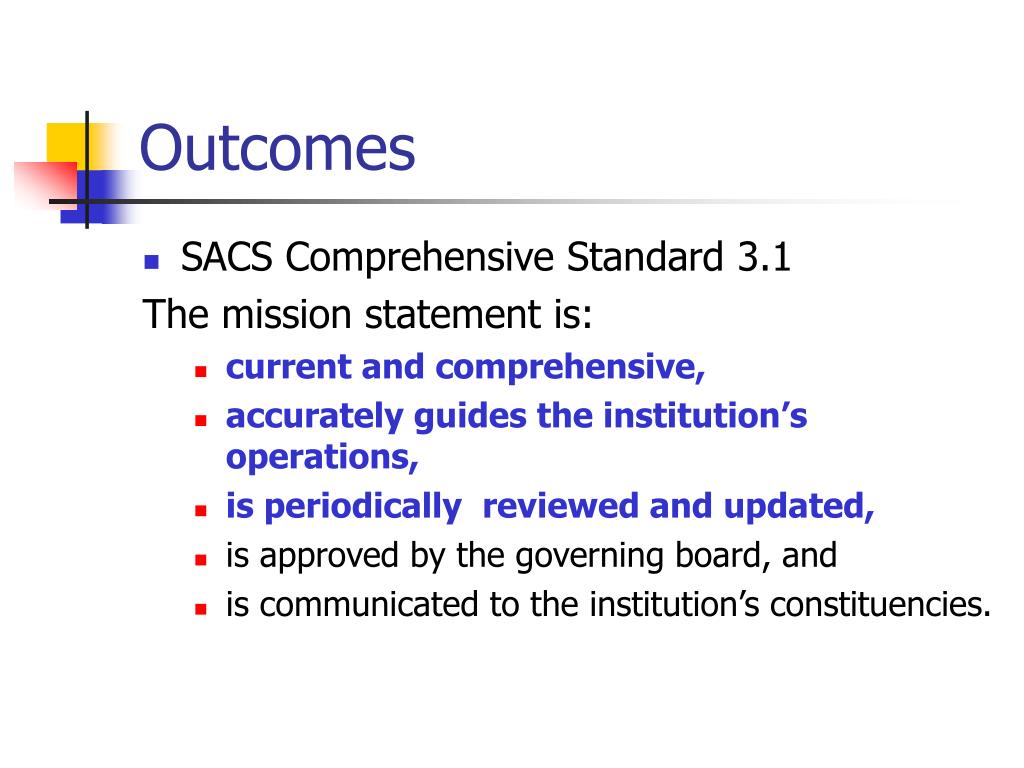 Outcomes

- SACS Comprehensive Standard 3.1

The mission statement is:

- current and comprehensive,
- accurately guides the institution’s operations,
- is periodically reviewed and updated,
- is approved by the governing board, and
- is communicated to the institution’s constituencies.